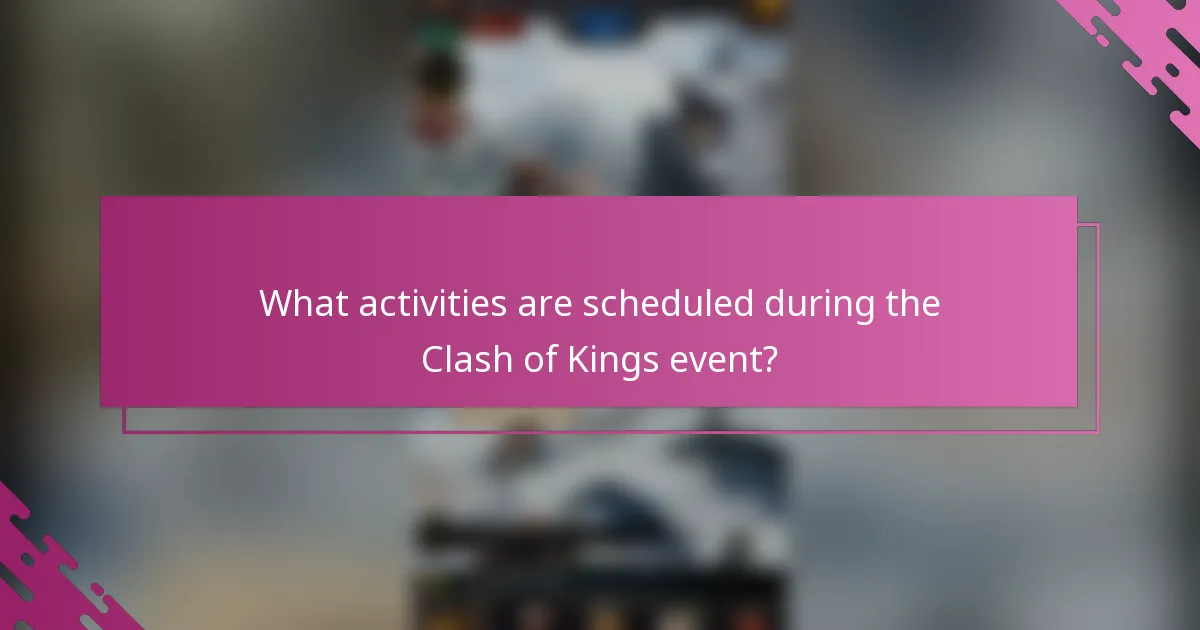 What activities are scheduled during the Clash of Kings event?